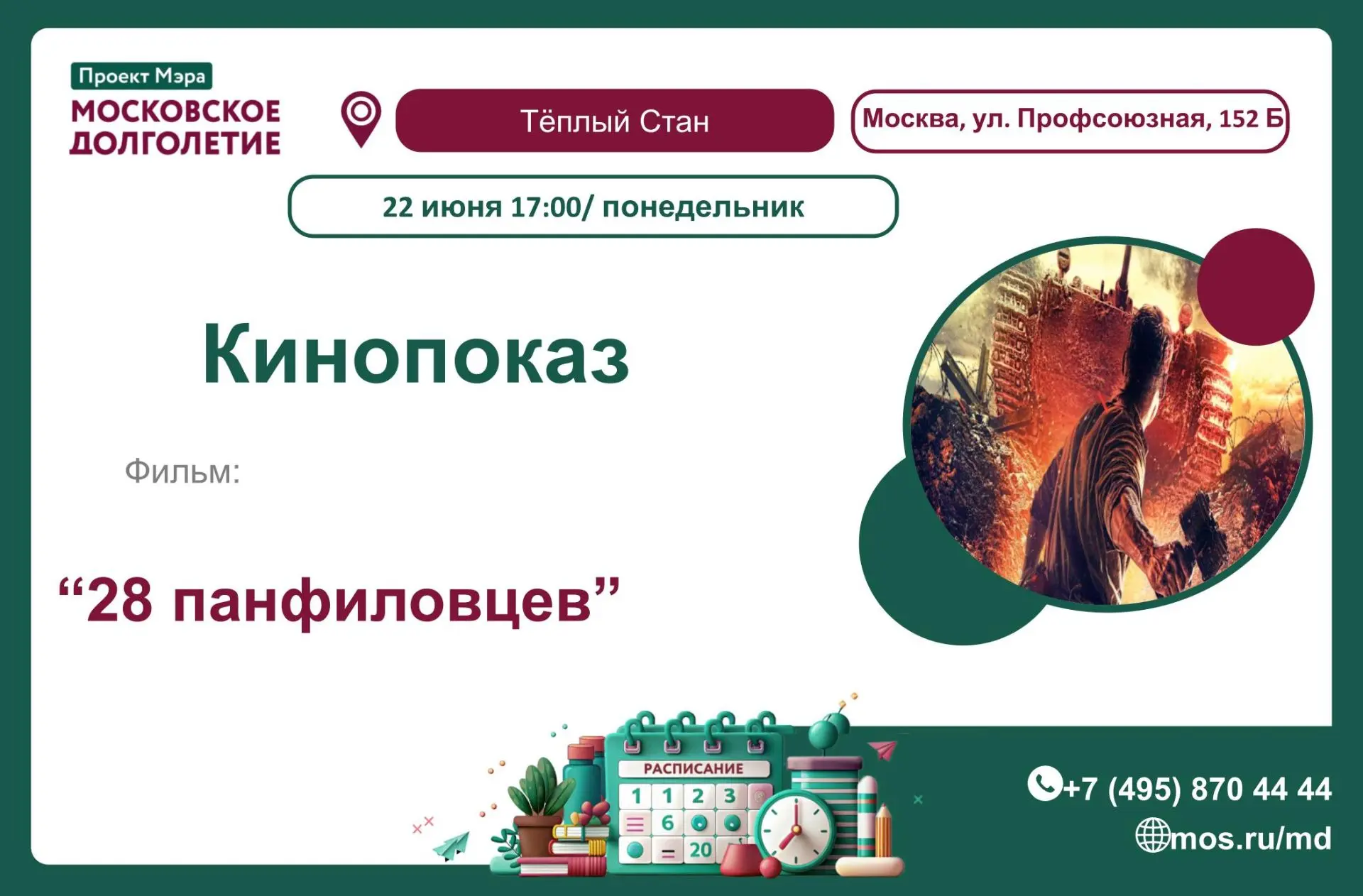 Проект Мэра
МОСКОВСКОЕ ДОЛГОЛЕТИЕ

Тёплый Стан

Москва, ул. Профсоюзная, 152 Б

22 июня 17:00/ понедельник

Кинопоказ

Фильм:

“28 панфиловцев”

РАСПИСАНИЕ
1 1 2 3
6
20

+7 (495) 870 44 44
mos.ru/md